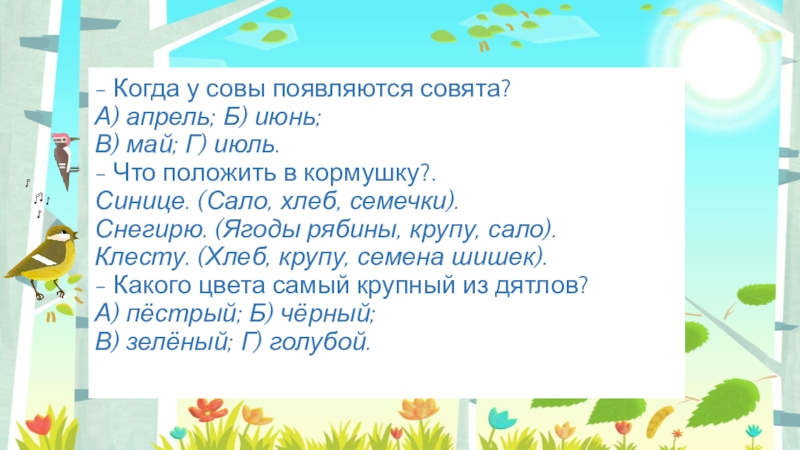 – Когда у совы появляются совята?
А) апрель; Б) июнь;
В) май; Г) июль.
– Что положить в кормушку?.
Синице. (Сало, хлеб, семечки).
Снегирю. (Ягоды рябины, крупу, сало).
Клесту. (Хлеб, крупу, семена шишек).
– Какого цвета самый крупный из дятлов?
А) пёстрый; Б) чёрный;
В) зелёный; Г) голубой.